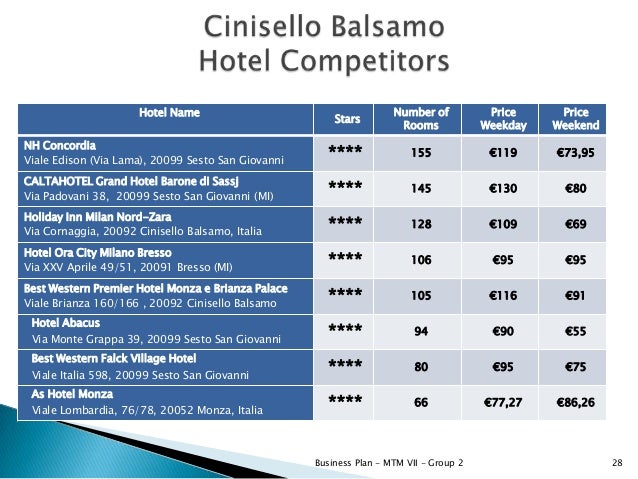 Cinisello Balsamo
Hotel Competitors

| Hotel Name | Stars | Number of Rooms | Price Weekday | Price Weekend |
|---|---|---|---|---|
| NH Concordia Viale Edison (Via Lama), 20099 Sesto San Giovanni | **** | 155 | €119 | €73,95 |
| CALTAHOTEL Grand Hotel Barone di Sassj Via Padovani 38, 20099 Sesto San Giovanni (MI) | **** | 145 | €130 | €80 |
| Holiday Inn Milan Nord-Zara Via Cornaggia, 20092 Cinisello Balsamo, Italia | **** | 128 | €109 | €69 |
| Hotel Ora City Milano Bresso Via XXV Aprile 49/51, 20091 Bresso (MI) | **** | 106 | €95 | €95 |
| Best Western Premier Hotel Monza e Brianza Palace Viale Brianza 160/166 , 20092 Cinisello Balsamo | **** | 105 | €116 | €91 |
| Hotel Abacus Via Monte Grappa 39, 20099 Sesto San Giovanni | **** | 94 | €90 | €55 |
| Best Western Falck Village Hotel Viale Italia 598, 20099 Sesto San Giovanni | **** | 80 | €95 | €75 |
| As Hotel Monza Viale Lombardia, 76/78, 20052 Monza, Italia | **** | 66 | €77,27 | €86,26 |

Business Plan - MTM VII - Group 2

28